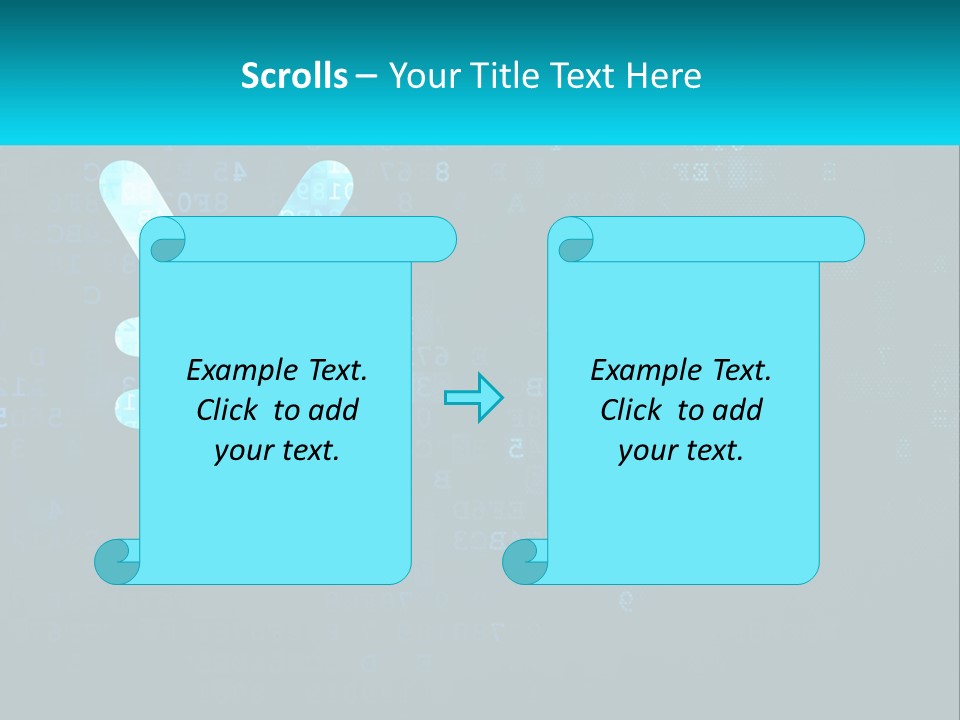 Scrolls – Your Title Text Here

Example Text. Click to add your text.

Example Text. Click to add your text.